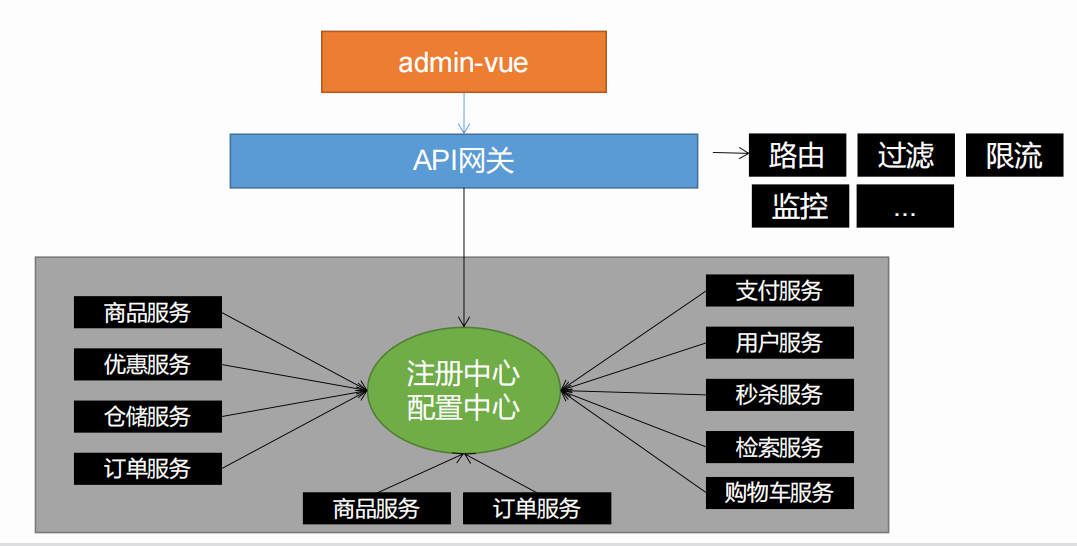 admin-vue

API网关

路由
过滤
限流
监控
...

商品服务
优惠服务
仓储服务
订单服务

注册中心
配置中心

支付服务
用户服务
秒杀服务
检索服务
购物车服务

商品服务
订单服务